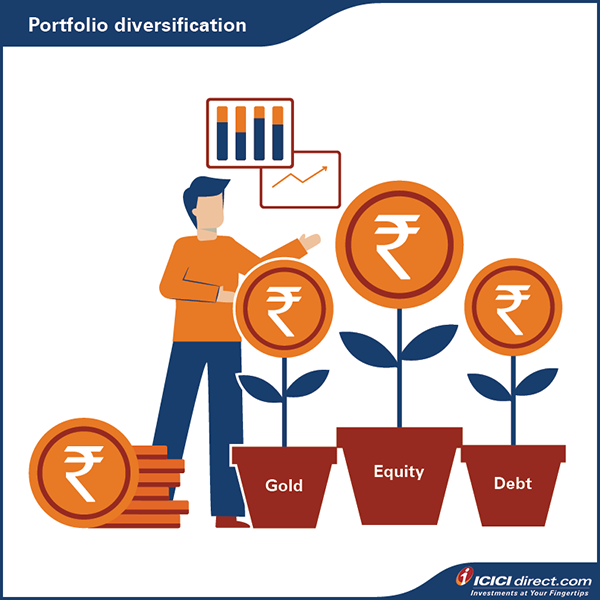 Portfolio diversification

₹

₹

₹

₹

Gold

Equity

Debt

ICICI direct.com
Investments at Your Fingertips